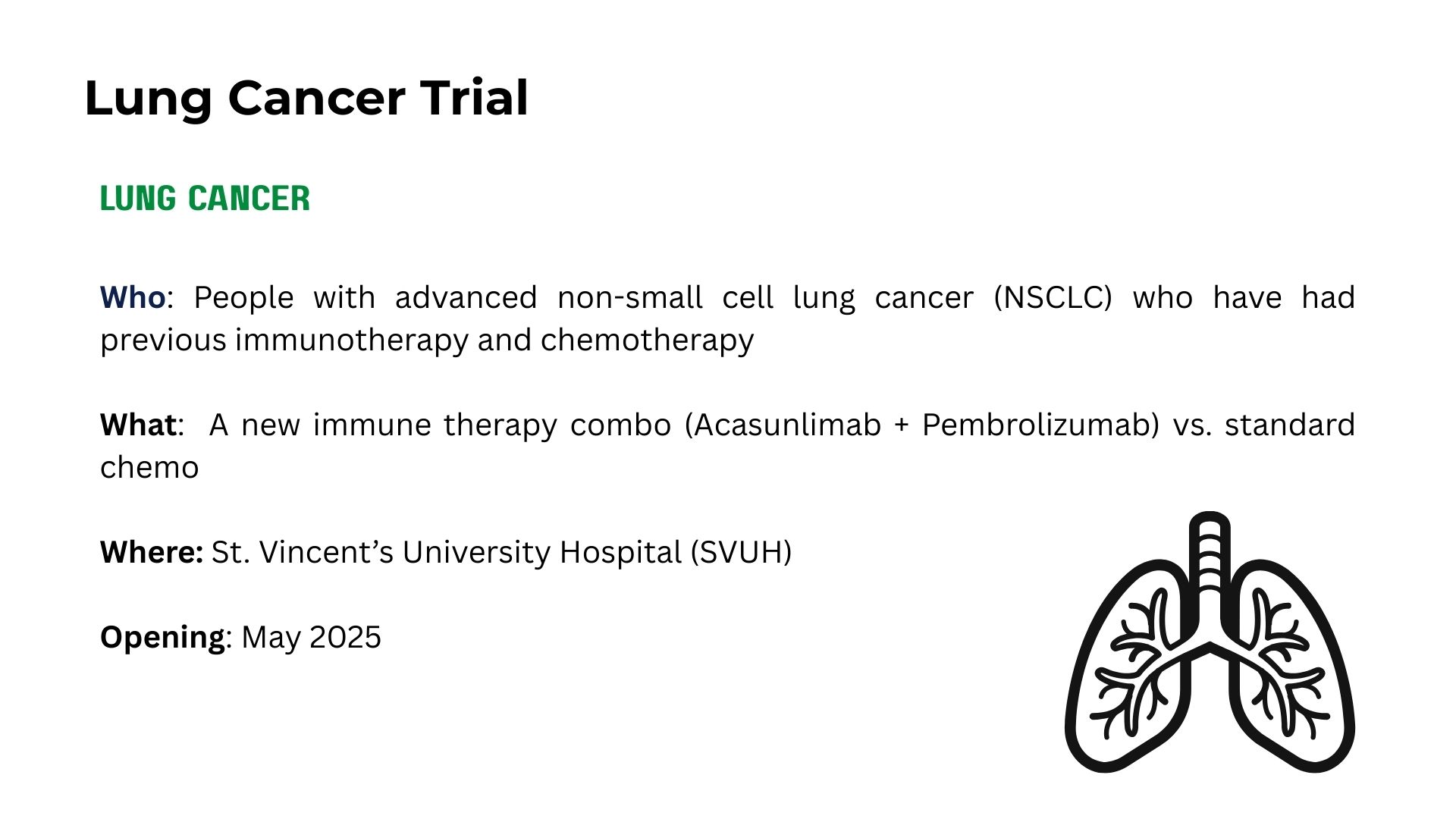 Lung Cancer Trial

LUNG CANCER

Who: People with advanced non-small cell lung cancer (NSCLC) who have had previous immunotherapy and chemotherapy

What: A new immune therapy combo (Acasunlimab + Pembrolizumab) vs. standard chemo

Where: St. Vincent’s University Hospital (SVUH)

Opening: May 2025